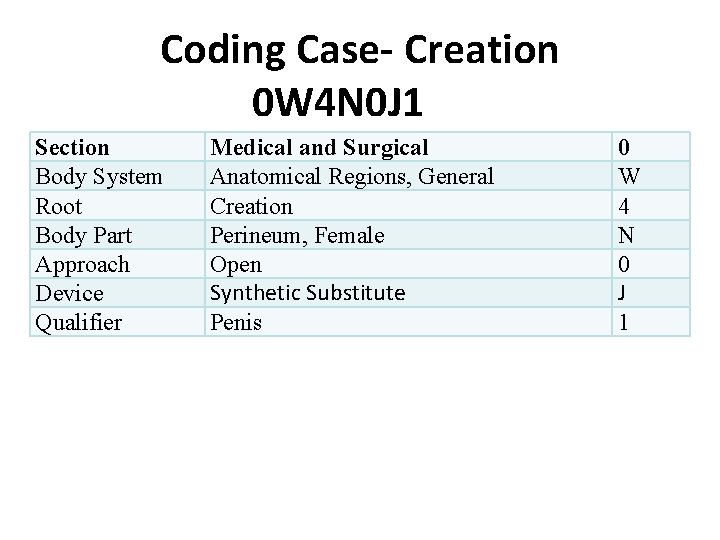 Coding Case- Creation
0W4N0J1

| Section | Medical and Surgical | 0 |
|---|---|---|
| Body System | Anatomical Regions, General | W |
| Root | Creation | 4 |
| Body Part | Perineum, Female | N |
| Approach | Open | 0 |
| Device | Synthetic Substitute | J |
| Qualifier | Penis | 1 |